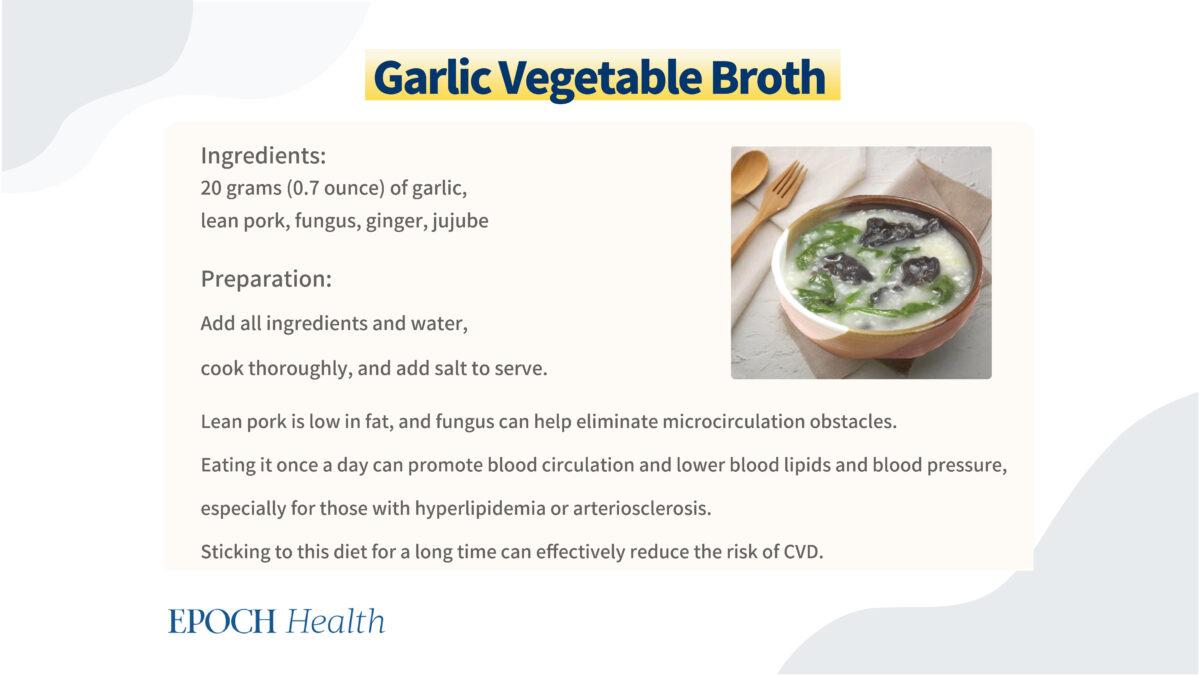 Garlic Vegetable Broth

Ingredients:
20 grams (0.7 ounce) of garlic,
lean pork, fungus, ginger, jujube

Preparation:
Add all ingredients and water,
cook thoroughly, and add salt to serve.

Lean pork is low in fat, and fungus can help eliminate microcirculation obstacles.

Eating it once a day can promote blood circulation and lower blood lipids and blood pressure,

especially for those with hyperlipidemia or arteriosclerosis.

Sticking to this diet for a long time can effectively reduce the risk of CVD.

EPOCH Health